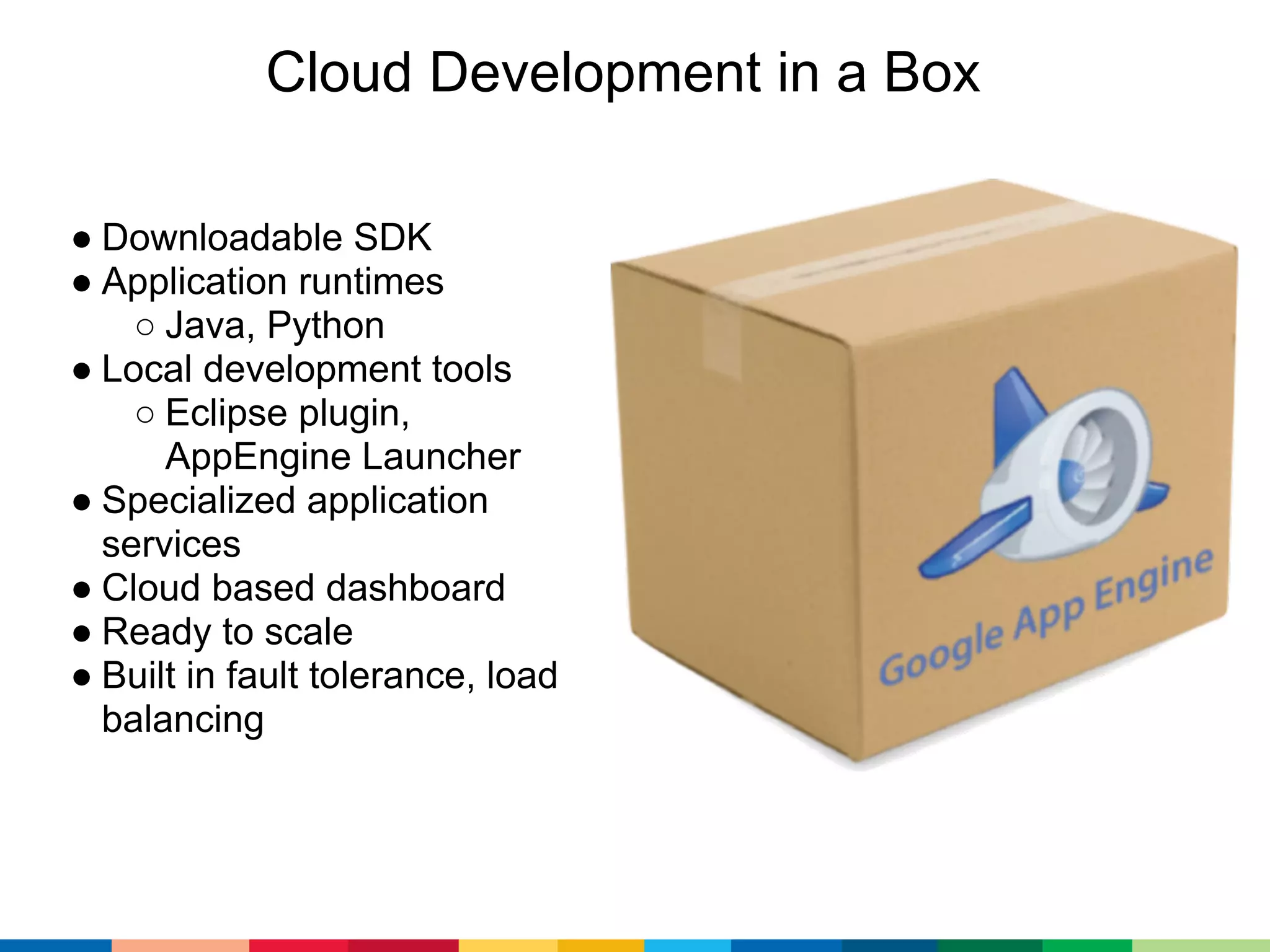 Cloud Development in a Box

● Downloadable SDK
● Application runtimes
  ○ Java, Python
● Local development tools
  ○ Eclipse plugin, AppEngine Launcher
● Specialized application services
● Cloud based dashboard
● Ready to scale
● Built in fault tolerance, load balancing

Google App Engine